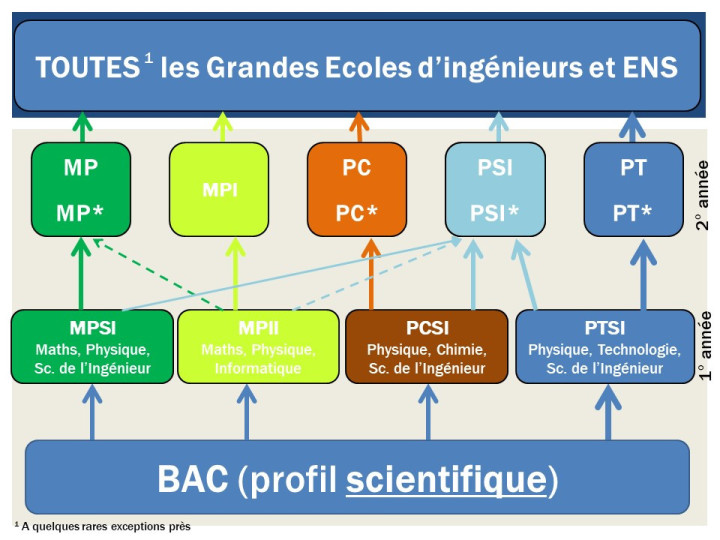 TOUTES $^1$ les Grandes Ecoles d'ingénieurs et ENS

MP
MP*

MPI

PC
PC*

PSI
PSI*

PT
PT*

2° année

MPSI
Maths, Physique, Sc. de l'Ingénieur

MPII
Maths, Physique, Informatique

PCSI
Physique, Chimie, Sc. de l'Ingénieur

PTSI
Physique, Technologie, Sc. de l'Ingénieur

1° année

BAC (profil scientifique)

$^1$ A quelques rares exceptions près